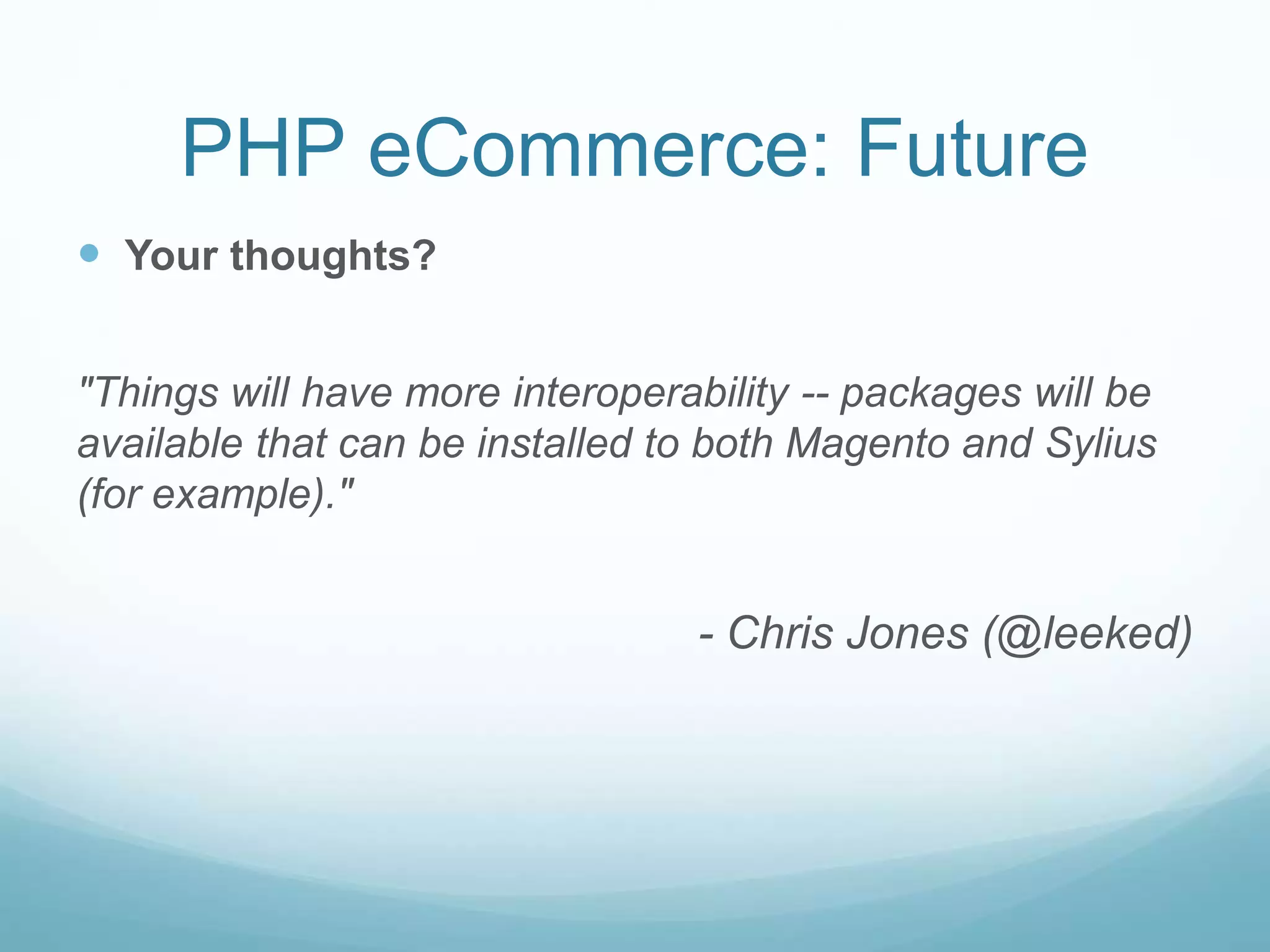 PHP eCommerce: Future

Your thoughts?

"Things will have more interoperability -- packages will be available that can be installed to both Magento and Sylius (for example)."

- Chris Jones (@leeked)